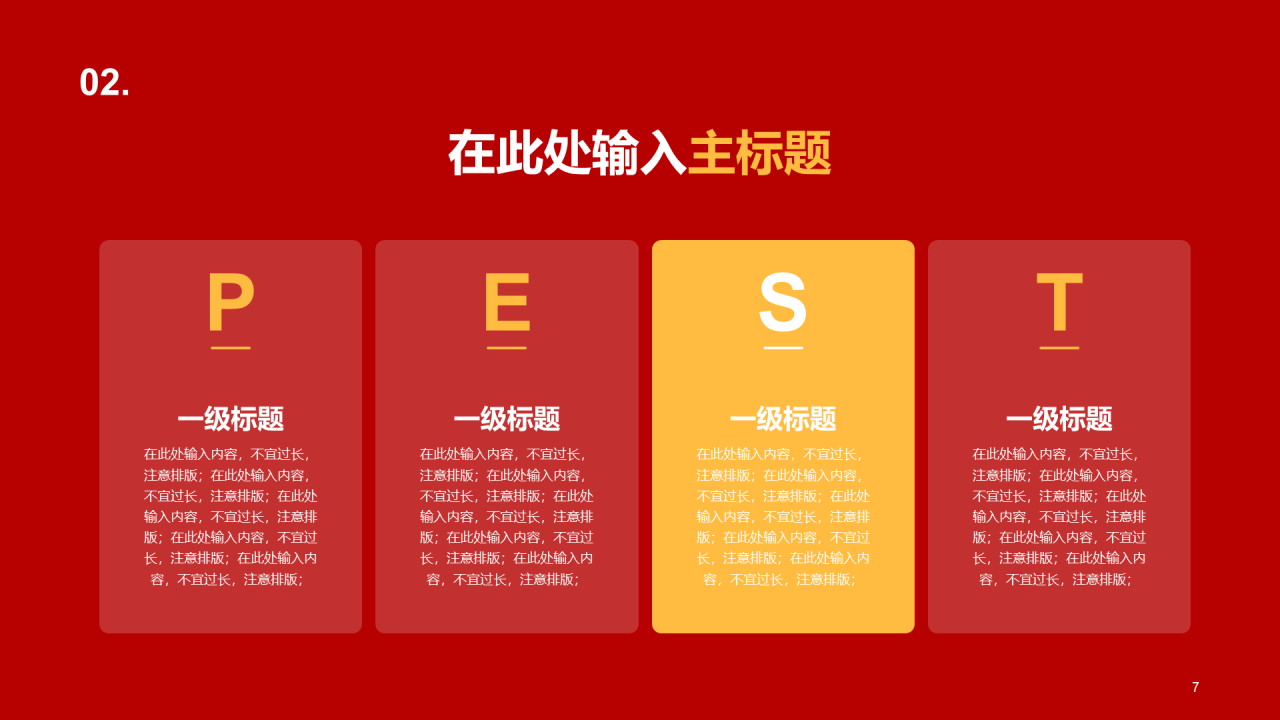 02.

在此处输入主标题

P

一级标题

在此处输入内容，不宜过长，注意排版；在此处输入内容，不宜过长，注意排版；在此处输入内容，不宜过长，注意排版；在此处输入内容，不宜过长，注意排版；在此处输入内容，不宜过长，注意排版；

E

一级标题

在此处输入内容，不宜过长，注意排版；在此处输入内容，不宜过长，注意排版；在此处输入内容，不宜过长，注意排版；在此处输入内容，不宜过长，注意排版；在此处输入内容，不宜过长，注意排版；

S

一级标题

在此处输入内容，不宜过长，注意排版；在此处输入内容，不宜过长，注意排版；在此处输入内容，不宜过长，注意排版；在此处输入内容，不宜过长，注意排版；在此处输入内容，不宜过长，注意排版；

T

一级标题

在此处输入内容，不宜过长，注意排版；在此处输入内容，不宜过长，注意排版；在此处输入内容，不宜过长，注意排版；在此处输入内容，不宜过长，注意排版；在此处输入内容，不宜过长，注意排版；

7